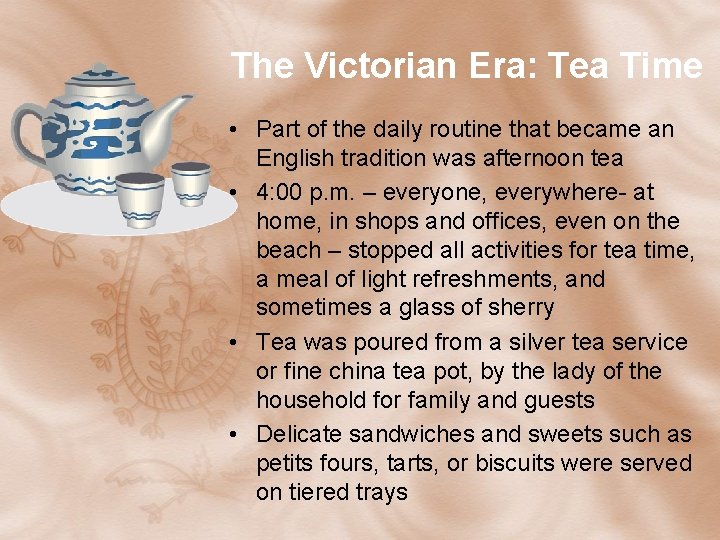 The Victorian Era: Tea Time

• Part of the daily routine that became an English tradition was afternoon tea
• 4:00 p.m. – everyone, everywhere- at home, in shops and offices, even on the beach – stopped all activities for tea time, a meal of light refreshments, and sometimes a glass of sherry
• Tea was poured from a silver tea service or fine china tea pot, by the lady of the household for family and guests
• Delicate sandwiches and sweets such as petits fours, tarts, or biscuits were served on tiered trays